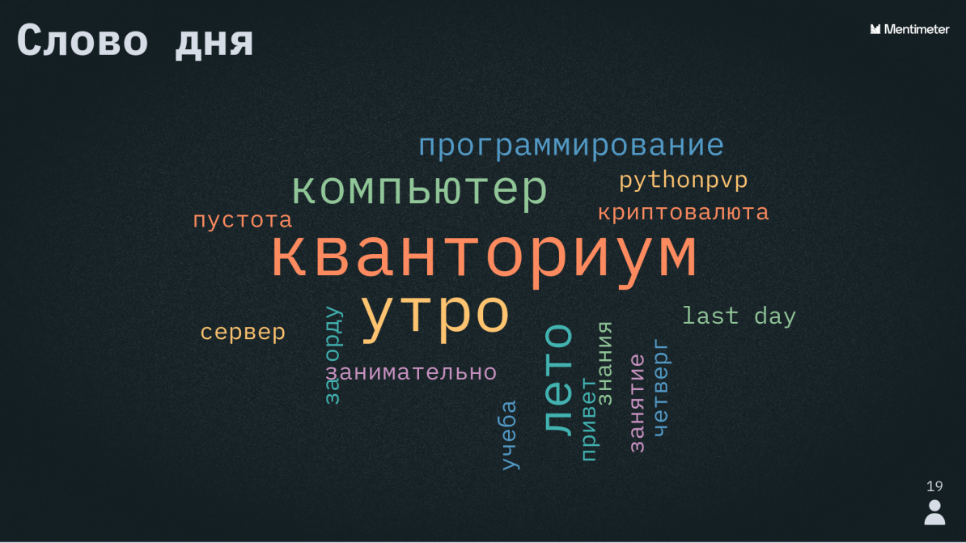 Слово дня

Mentimeter

программирование
компьютер
pythonpvp
пустота
криптовалюта
кванториум
утро
last day
сервер
за орду
занимательно
лето
знания
привет
занятие
четверг
учеба

19